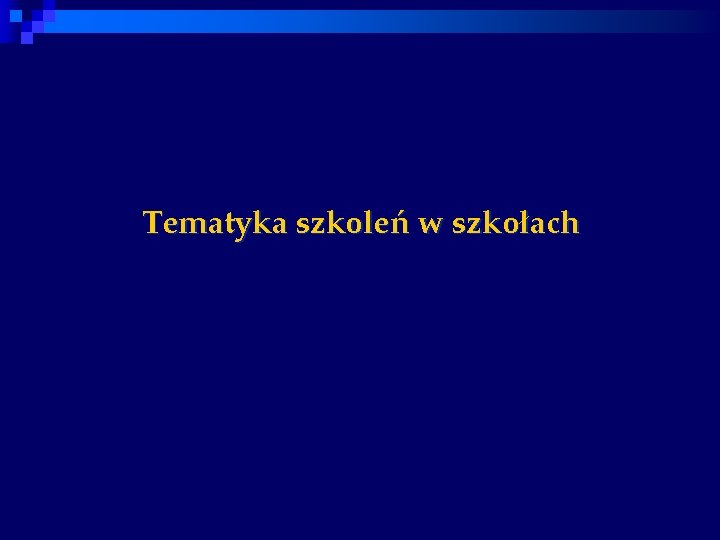 Tematyka szkoleń w szkołach